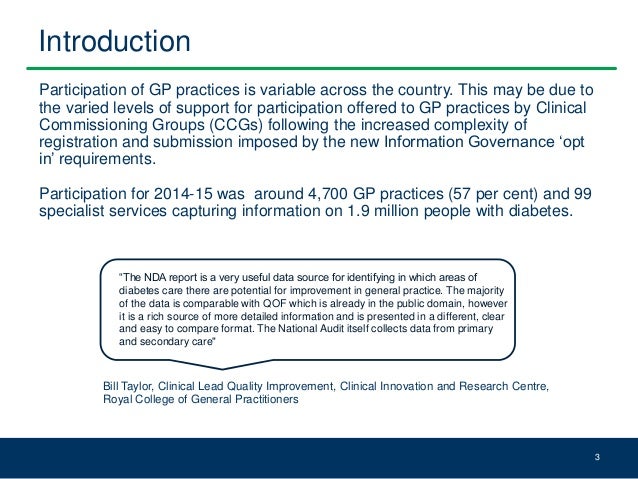 Introduction

Participation of GP practices is variable across the country. This may be due to the varied levels of support for participation offered to GP practices by Clinical Commissioning Groups (CCGs) following the increased complexity of registration and submission imposed by the new Information Governance ‘opt in’ requirements.

Participation for 2014-15 was around 4,700 GP practices (57 per cent) and 99 specialist services capturing information on 1.9 million people with diabetes.

"The NDA report is a very useful data source for identifying in which areas of diabetes care there are potential for improvement in general practice. The majority of the data is comparable with QOF which is already in the public domain, however it is a rich source of more detailed information and is presented in a different, clear and easy to compare format. The National Audit itself collects data from primary and secondary care"

Bill Taylor, Clinical Lead Quality Improvement, Clinical Innovation and Research Centre, Royal College of General Practitioners

3